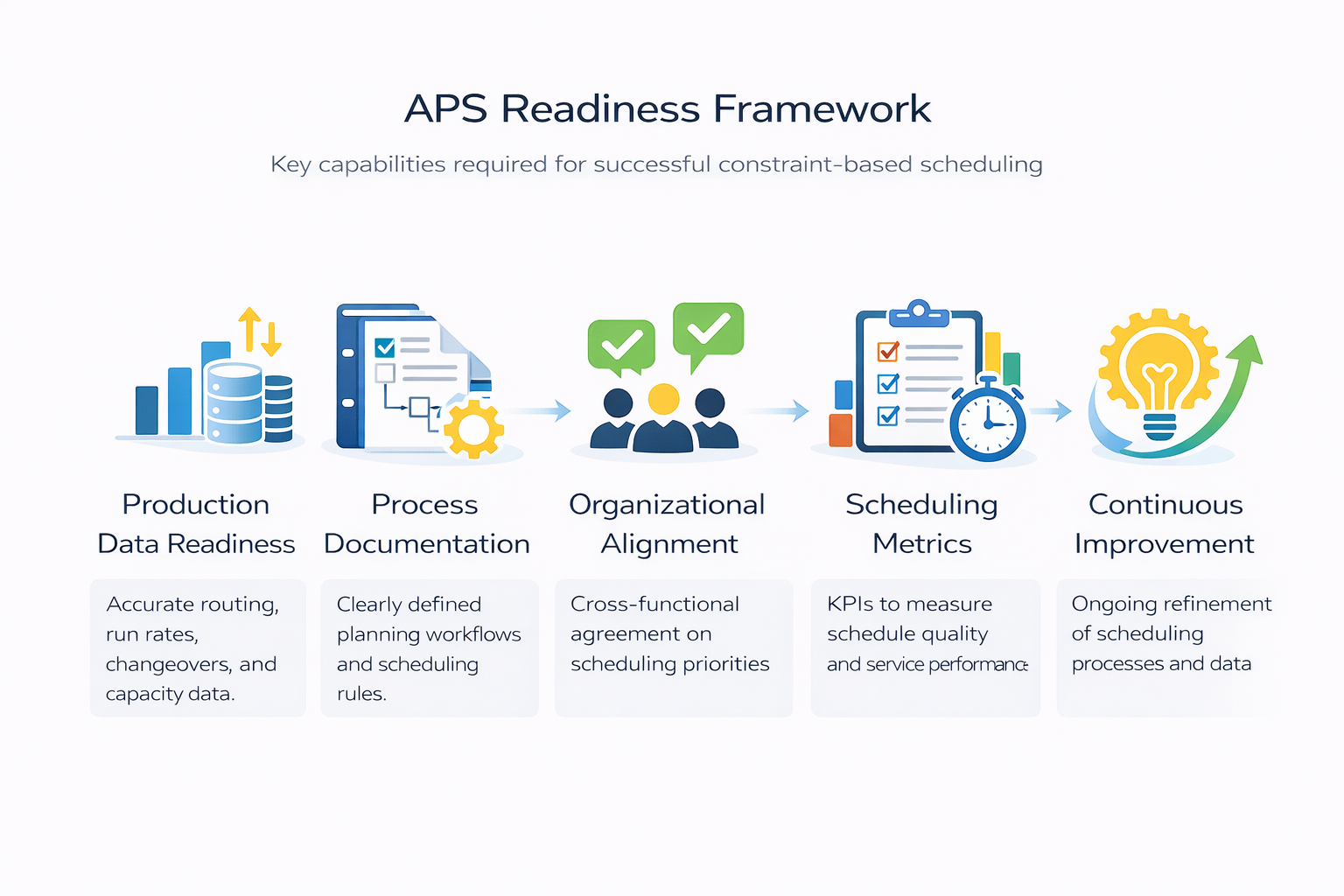 APS Readiness Framework

Key capabilities required for successful constraint-based scheduling

Production Data Readiness

Accurate routing, run rates, changeovers, and capacity data.

Process Documentation

Clearly defined planning workflows and scheduling rules.

Organizational Alignment

Cross-functional agreement on scheduling priorities

Scheduling Metrics

KPIs to measure schedule quality and service performance

Continuous Improvement

Ongoing refinement of scheduling processes and data